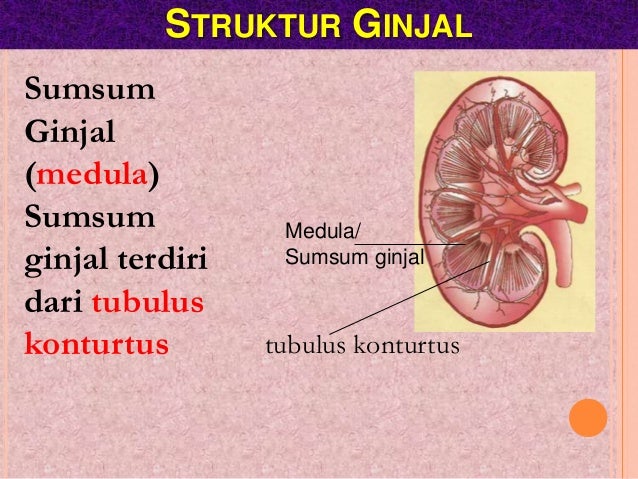 STRUKTUR GINJAL

Sumsum Ginjal (medula) Sumsum ginjal terdiri dari tubulus konturtus

Medula/
Sumsum ginjal

tubulus konturtus